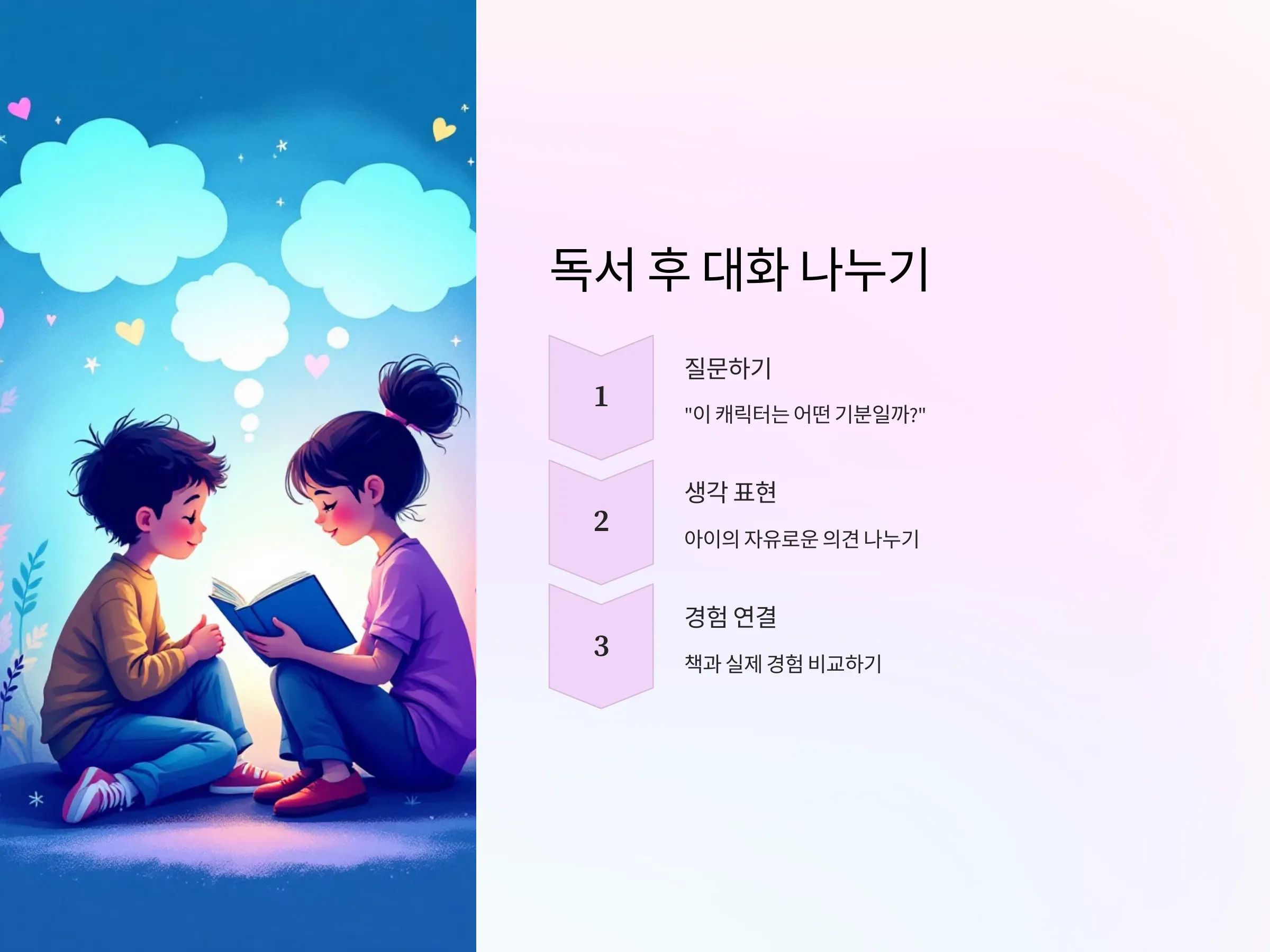 독서 후 대화 나누기

1

질문하기

"이 캐릭터는 어떤 기분일까?"

2

생각 표현

아이의 자유로운 의견 나누기

3

경험 연결

책과 실제 경험 비교하기